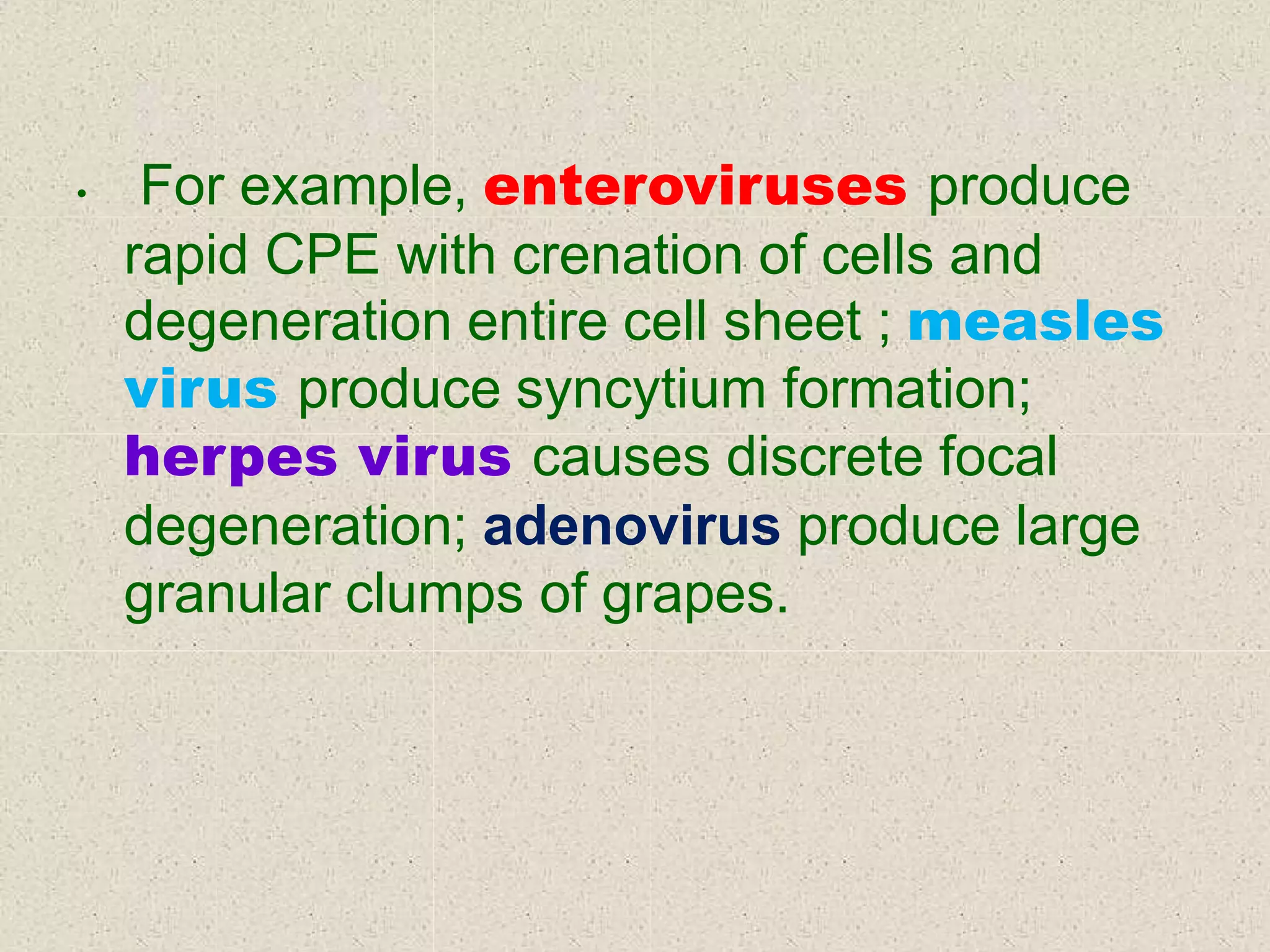 • For example, enteroviruses produce rapid CPE with crenation of cells and degeneration entire cell sheet ; measles virus produce syncytium formation; herpes virus causes discrete focal degeneration; adenovirus produce large granular clumps of grapes.